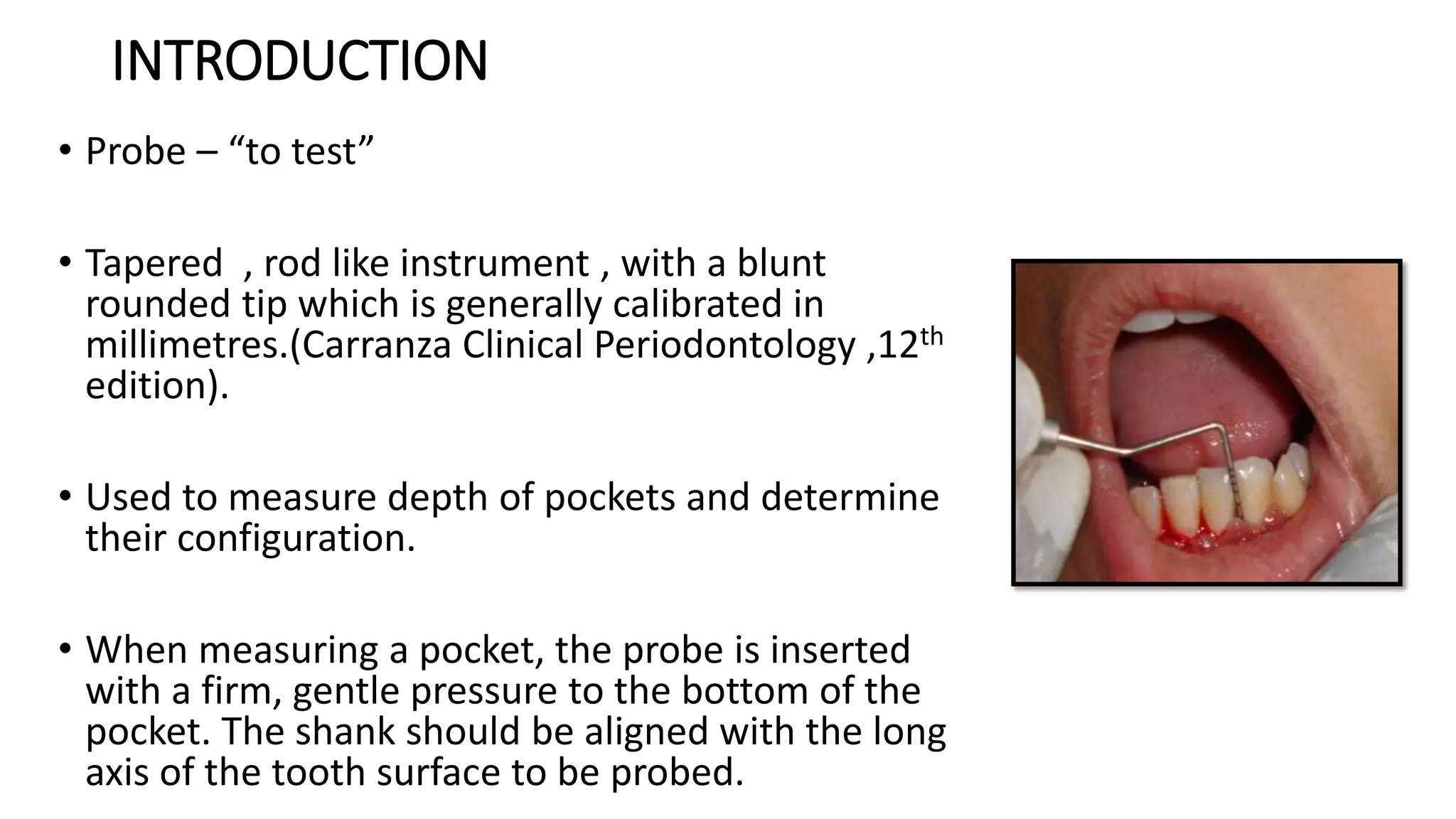 INTRODUCTION

• Probe – “to test”

• Tapered , rod like instrument , with a blunt rounded tip which is generally calibrated in millimetres.(Carranza Clinical Periodontology ,12$^{th}$ edition).

• Used to measure depth of pockets and determine their configuration.

• When measuring a pocket, the probe is inserted with a firm, gentle pressure to the bottom of the pocket. The shank should be aligned with the long axis of the tooth surface to be probed.